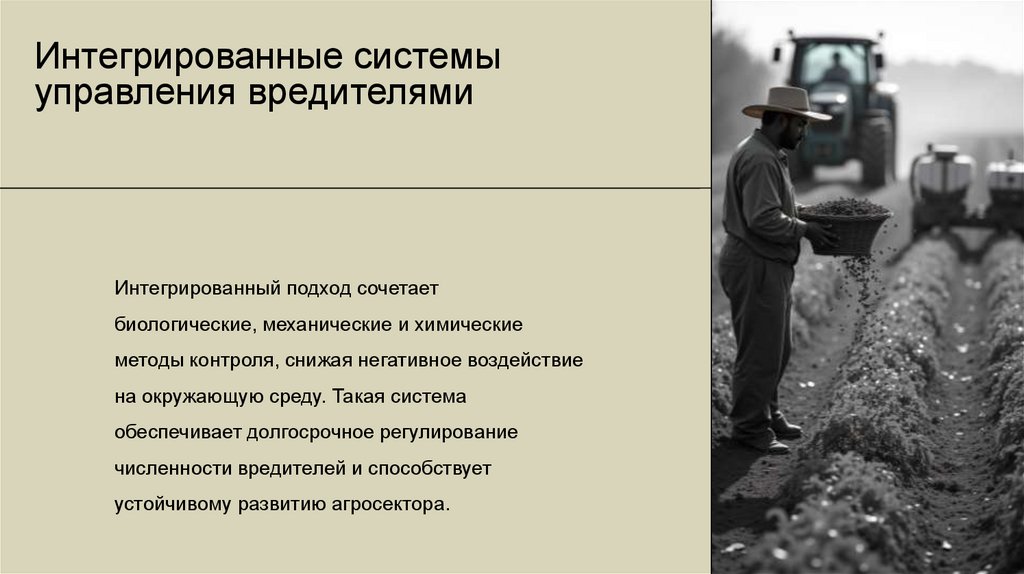 Интегрированные системы управления вредителями

Интегрированный подход сочетает биологические, механические и химические методы контроля, снижая негативное воздействие на окружающую среду. Такая система обеспечивает долгосрочное регулирование численности вредителей и способствует устойчивому развитию агросектора.